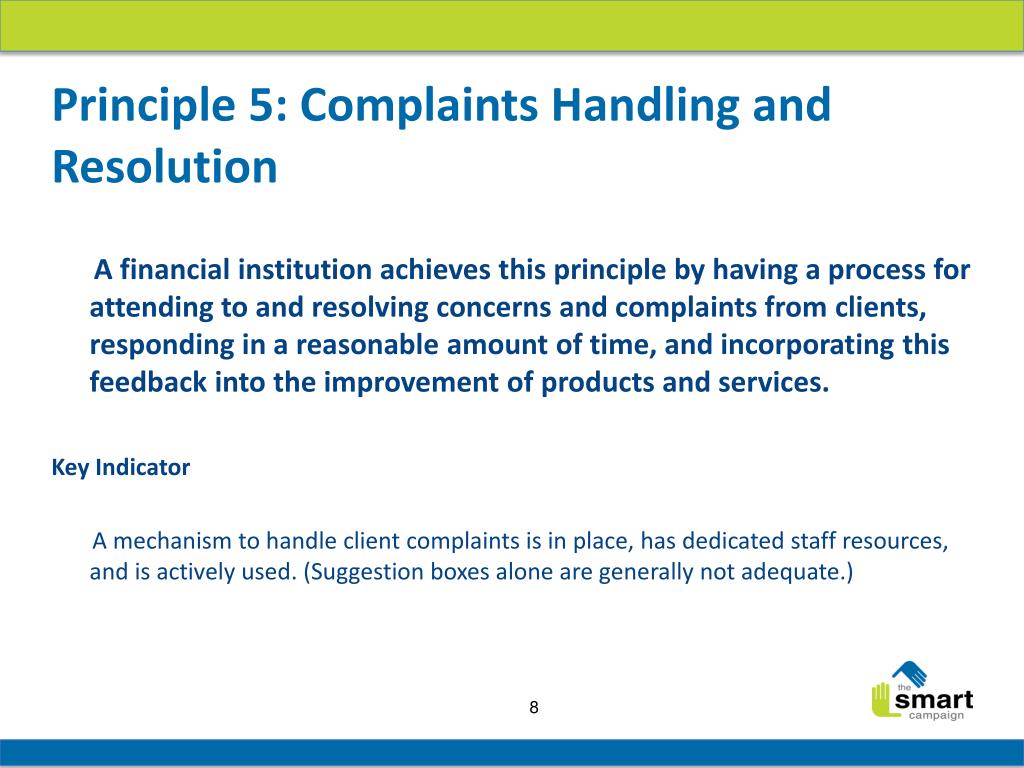 Principle 5: Complaints Handling and Resolution

A financial institution achieves this principle by having a process for attending to and resolving concerns and complaints from clients, responding in a reasonable amount of time, and incorporating this feedback into the improvement of products and services.

Key Indicator

A mechanism to handle client complaints is in place, has dedicated staff resources, and is actively used. (Suggestion boxes alone are generally not adequate.)

8

the smart campaign